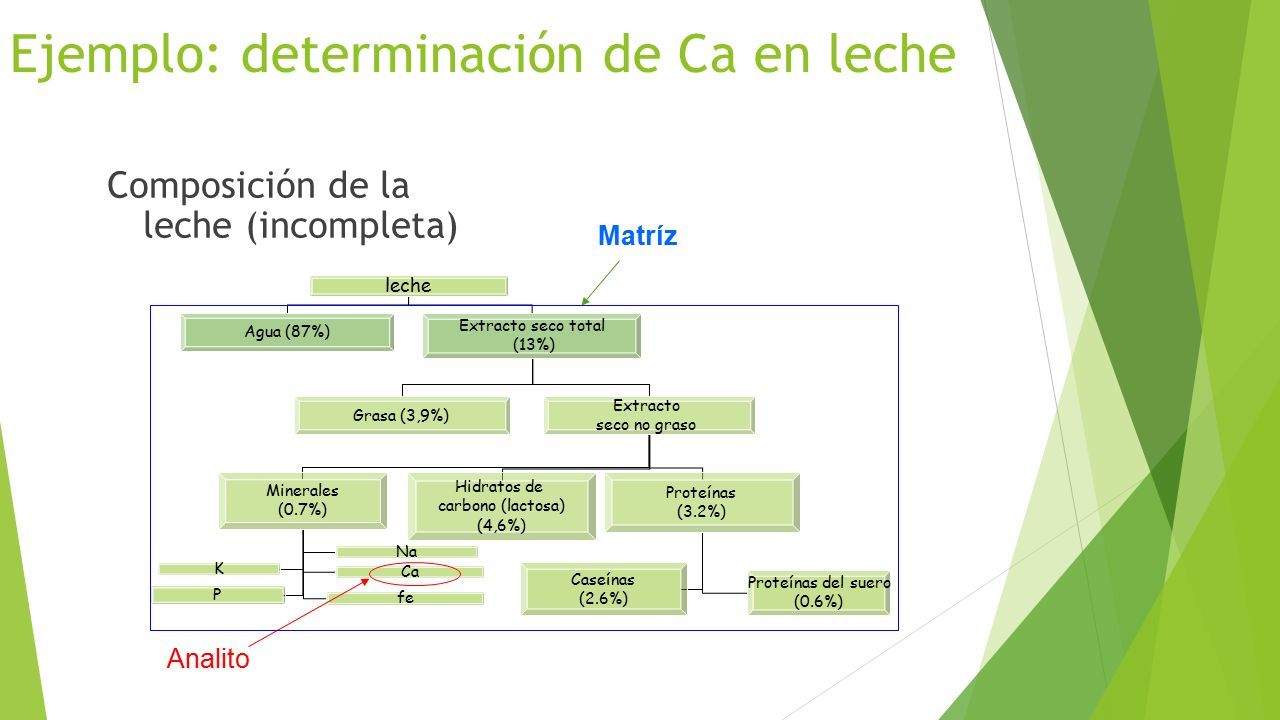 Ejemplo: determinación de Ca en leche

Composición de la leche (incompleta)

Matríz

leche

Agua (87%)

Extracto seco total (13%)

Grasa (3,9%)

Extracto seco no graso

Minerales (0.7%)

Hidratos de carbono (lactosa) (4,6%)

Proteínas (3.2%)

Na

K

Ca

P

fe

Caseínas (2.6%)

Proteínas del suero (0.6%)

Analito